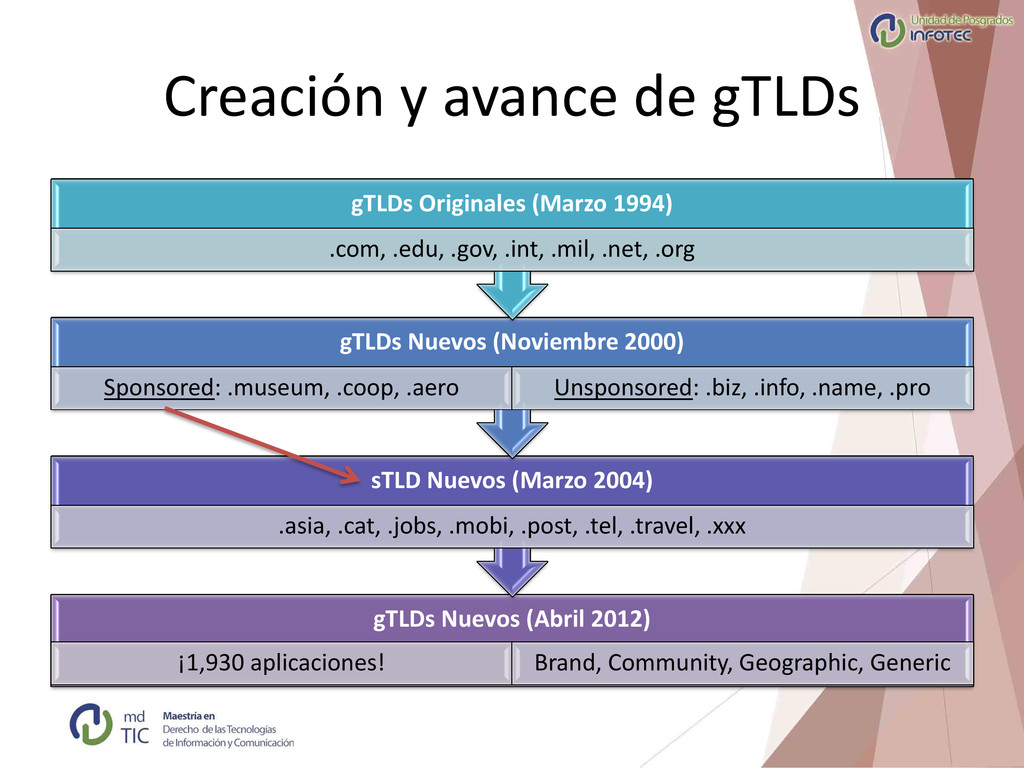 Unidad de Posgrados
INFOTEC

Creación y avance de gTLDs

gTLDs Originales (Marzo 1994)

.com, .edu, .gov, .int, .mil, .net, .org

gTLDs Nuevos (Noviembre 2000)

Sponsored: .museum, .coop, .aero

Unsponsored: .biz, .info, .name, .pro

sTLD Nuevos (Marzo 2004)

.asia, .cat, .jobs, .mobi, .post, .tel, .travel, .xxx

gTLDs Nuevos (Abril 2012)

¡1,930 aplicaciones!

Brand, Community, Geographic, Generic

md TIC
Maestría en
Derecho de las Tecnologías
de Información y Comunicación